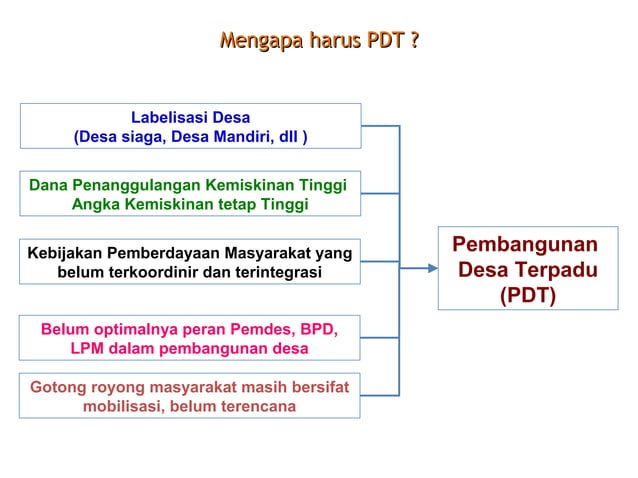 Mengapa harus PDT ?

Labelisasi Desa
(Desa siaga, Desa Mandiri, dll )

Dana Penanggulangan Kemiskinan Tinggi
Angka Kemiskinan tetap Tinggi

Kebijakan Pemberdayaan Masyarakat yang belum terkoordinir dan terintegrasi

Belum optimalnya peran Pemdes, BPD, LPM dalam pembangunan desa

Gotong royong masyarakat masih bersifat mobilisasi, belum terencana

Pembangunan
Desa Terpadu
(PDT)